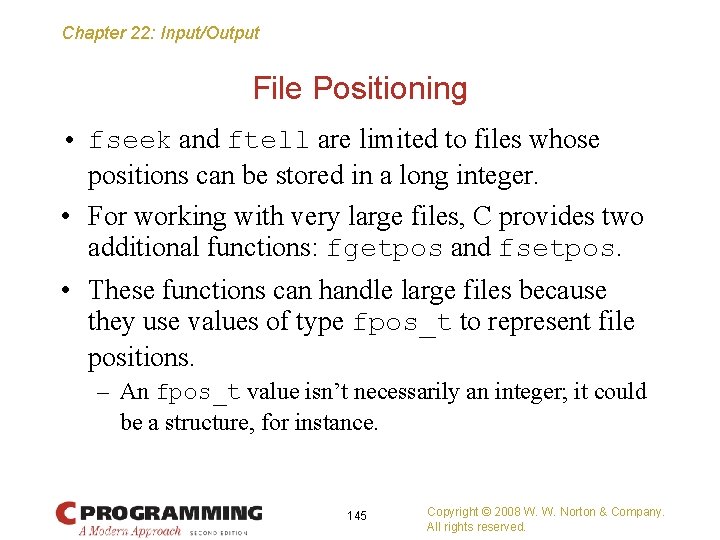 Chapter 22: Input/Output

File Positioning

• fseek and ftell are limited to files whose positions can be stored in a long integer.

• For working with very large files, C provides two additional functions: fgetpos and fsetpos.

• These functions can handle large files because they use values of type fpos_t to represent file positions.

– An fpos_t value isn't necessarily an integer; it could be a structure, for instance.

C PROGRAMMING
A Modern Approach SECOND EDITION

145

Copyright © 2008 W. W. Norton & Company.
All rights reserved.